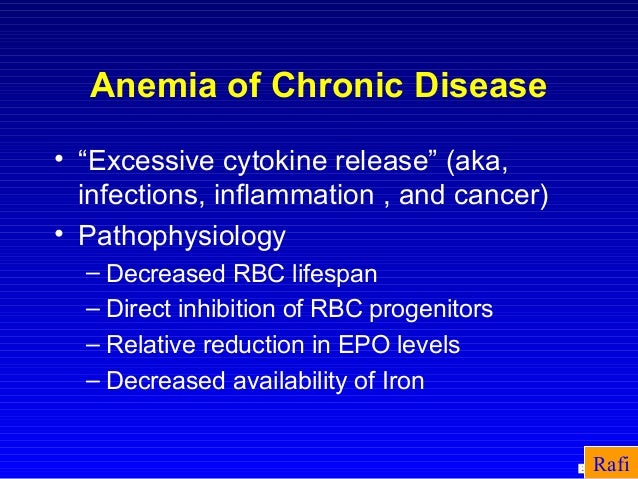 Anemia of Chronic Disease

• “Excessive cytokine release” (aka, infections, inflammation , and cancer)
• Pathophysiology
– Decreased RBC lifespan
– Direct inhibition of RBC progenitors
– Relative reduction in EPO levels
– Decreased availability of Iron

Rafi